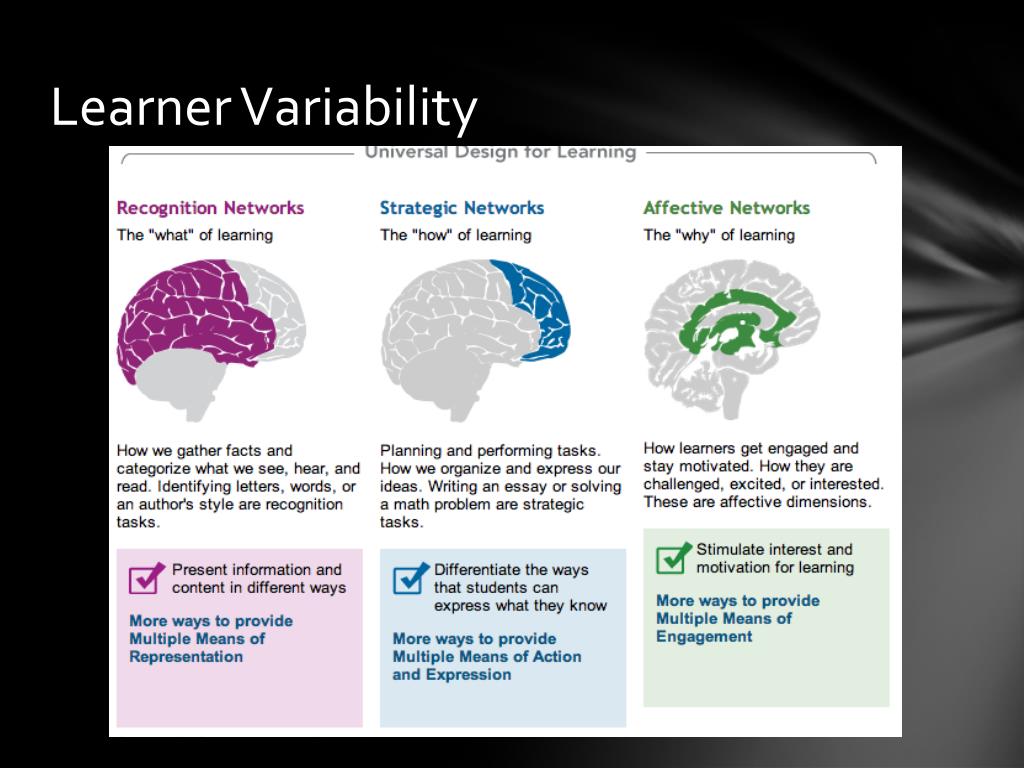 Learner Variability

Universal Design for Learning

Recognition Networks
The "what" of learning

How we gather facts and categorize what we see, hear, and read. Identifying letters, words, or an author's style are recognition tasks.

Present information and content in different ways

More ways to provide Multiple Means of Representation

Strategic Networks
The "how" of learning

Planning and performing tasks. How we organize and express our ideas. Writing an essay or solving a math problem are strategic tasks.

Differentiate the ways that students can express what they know

More ways to provide Multiple Means of Action and Expression

Affective Networks
The "why" of learning

How learners get engaged and stay motivated. How they are challenged, excited, or interested. These are affective dimensions.

Stimulate interest and motivation for learning

More ways to provide Multiple Means of Engagement